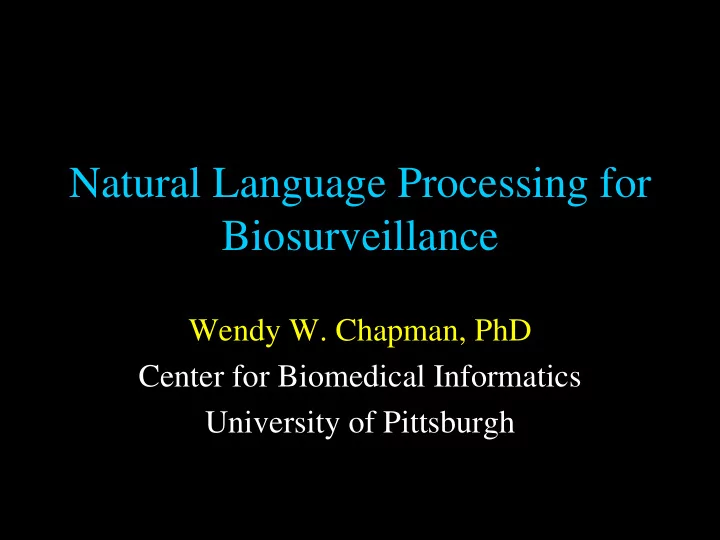 Natural Language Processing for Biosurveillance

Wendy W. Chapman, PhD
Center for Biomedical Informatics
University of Pittsburgh